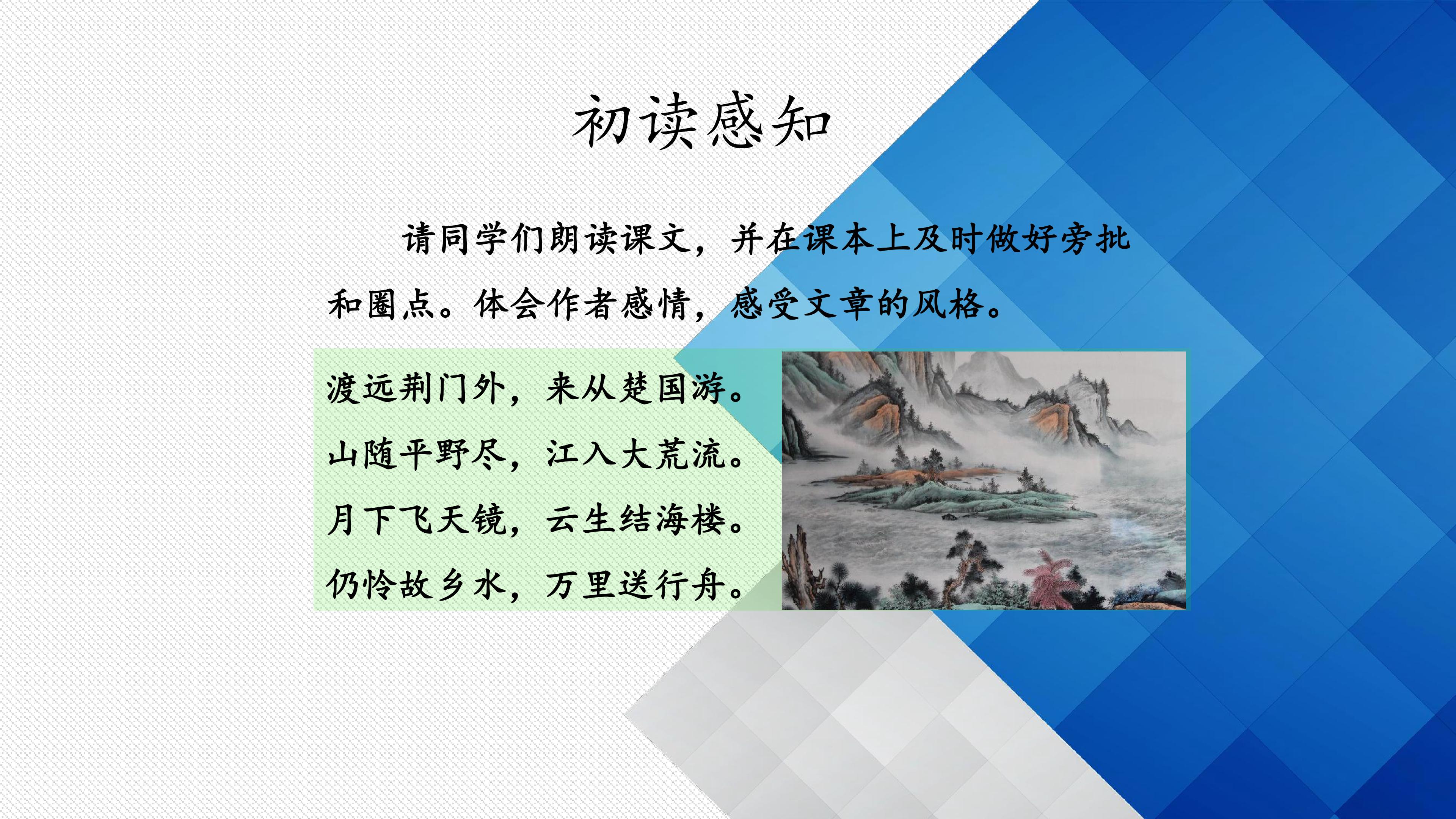 初读感知

请同学们朗读课文，并在课本上及时做好旁批和圈点。体会作者感情，感受文章的风格。

渡远荆门外，来从楚国游。
山随平野尽，江入大荒流。
月下飞天镜，云生结海楼。
仍怜故乡水，万里送行舟。